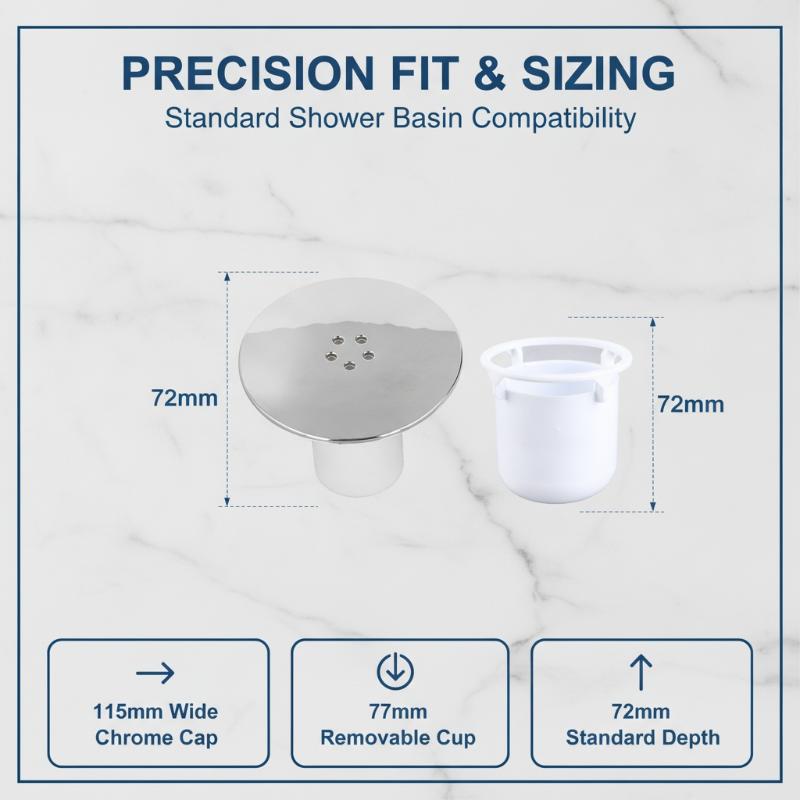 PRECISION FIT & SIZING

Standard Shower Basin Compatibility

72mm

72mm

→

115mm Wide
Chrome Cap

77mm
Removable Cup

↑

72mm
Standard Depth